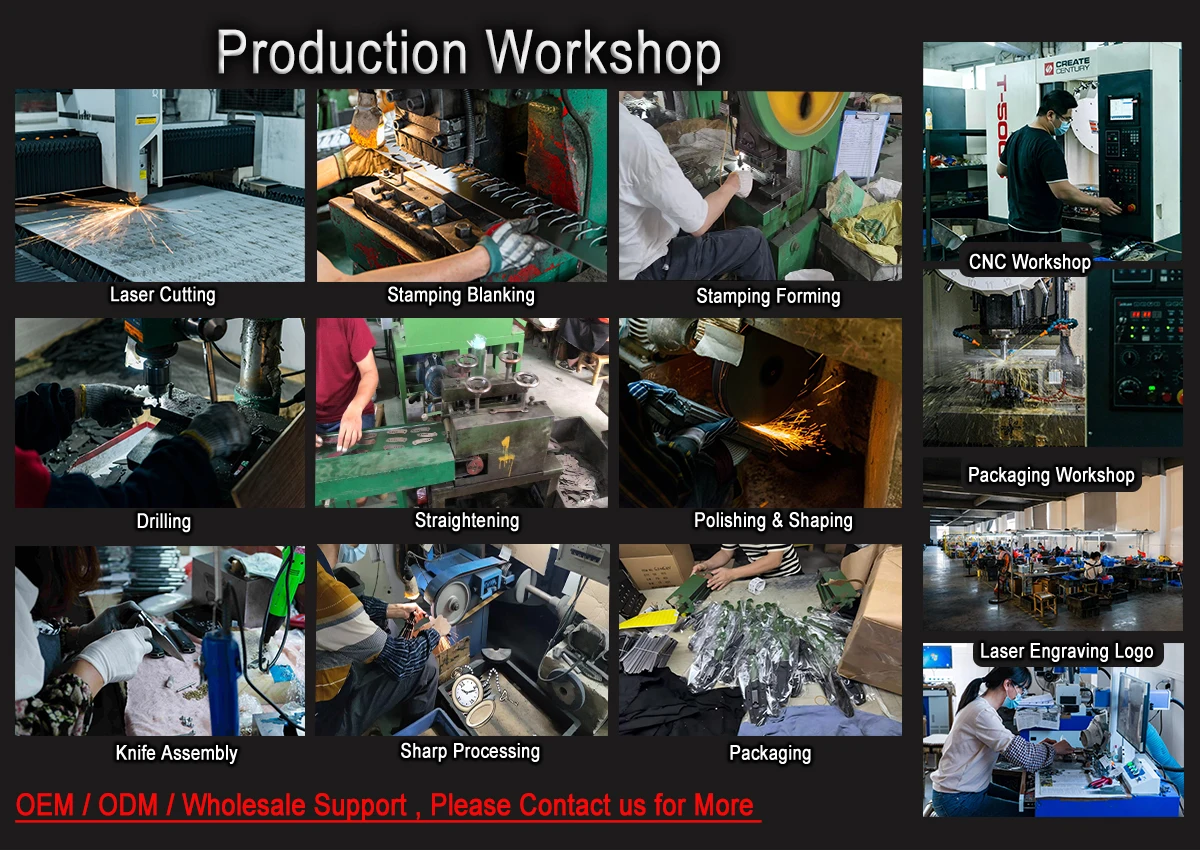 Production Workshop

Laser Cutting

Stamping Blanking

Stamping Forming

Drilling

Straightening

Polishing & Shaping

Knife Assembly

Sharp Processing

Packaging

OEM / ODM / Wholesale Support , Please Contact us for More

CREATE CENTURY

T-500

CNC Workshop

Packaging Workshop

Laser Engraving Logo